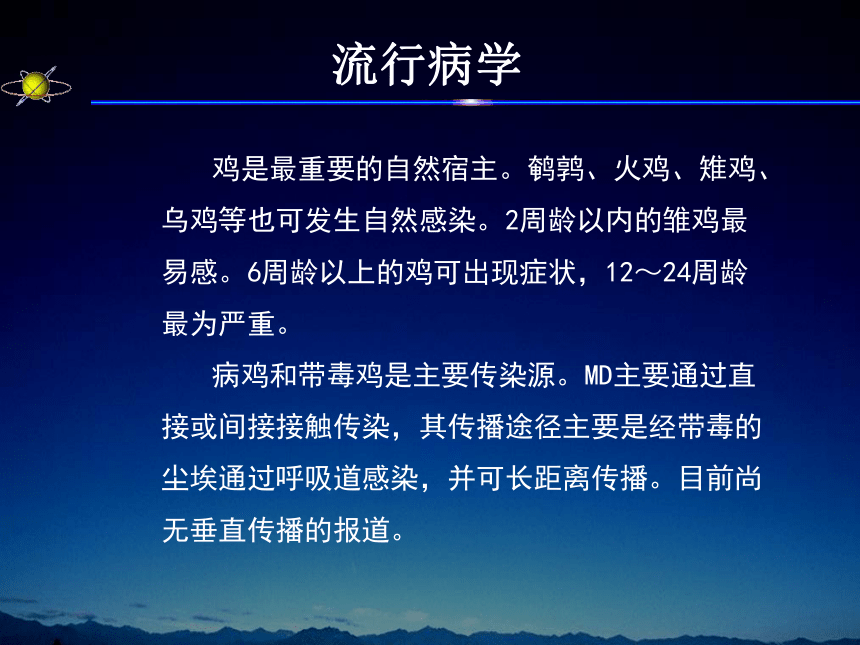 流行病学

鸡是最重要的自然宿主。鹌鹑、火鸡、雉鸡、乌鸡等也可发生自然感染。2周龄以内的雏鸡最易感。6周龄以上的鸡可出现症状，12～24周龄最为严重。

病鸡和带毒鸡是主要传染源。MD主要通过直接或间接接触传染，其传播途径主要是经带毒的尘埃通过呼吸道感染，并可长距离传播。目前尚无垂直传播的报道。